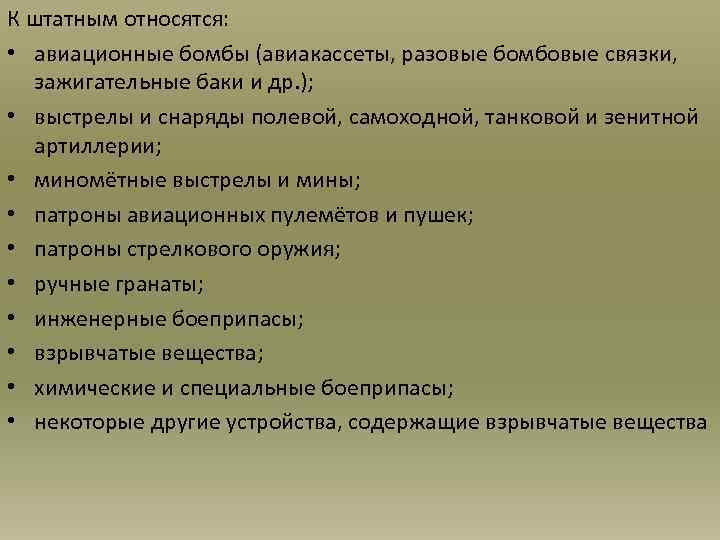 К штатным относятся:

• авиационные бомбы (авиакассеты, разовые бомбовые связки, зажигательные баки и др.);
• выстрелы и снаряды полевой, самоходной, танковой и зенитной артиллерии;
• миномётные выстрелы и мины;
• патроны авиационных пулемётов и пушек;
• патроны стрелкового оружия;
• ручные гранаты;
• инженерные боеприпасы;
• взрывчатые вещества;
• химические и специальные боеприпасы;
• некоторые другие устройства, содержащие взрывчатые вещества